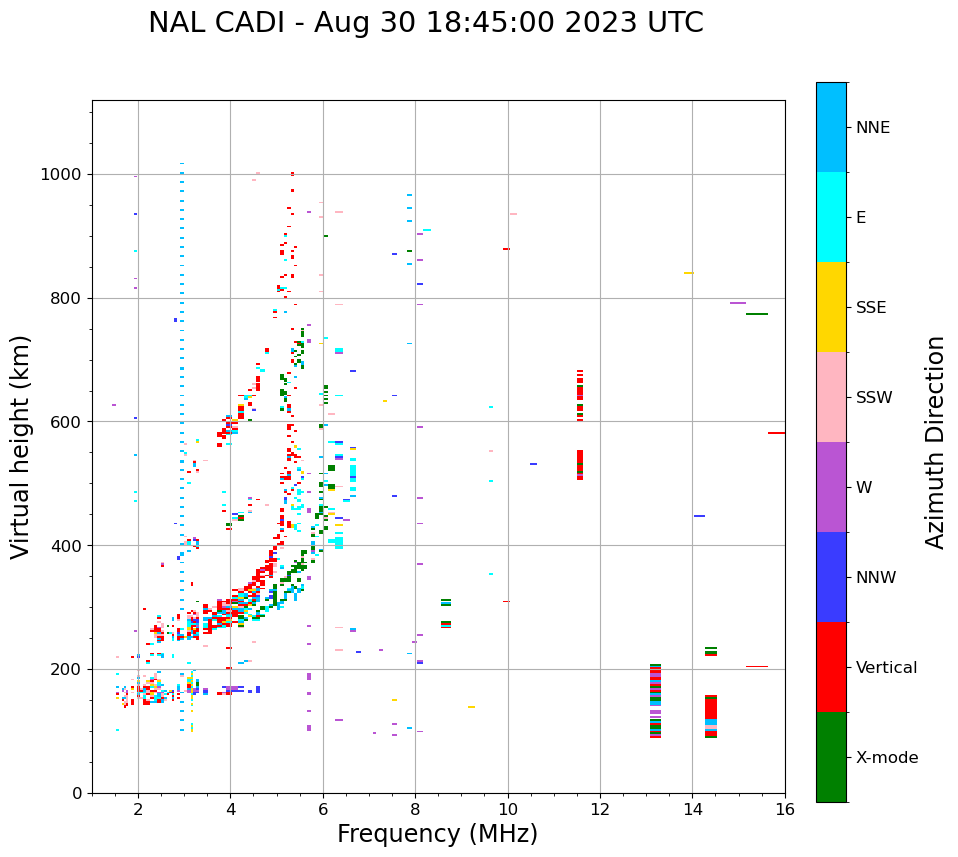 NAL CADI - Aug 30 18:45:00 2023 UTC

Virtual height (km)

1000
800
600
400
200
0

2
4
6
8
10
12
14
16

Frequency (MHz)

NNE
E
SSE
SSW
W
NNW
Vertical
X-mode

Azimuth Direction